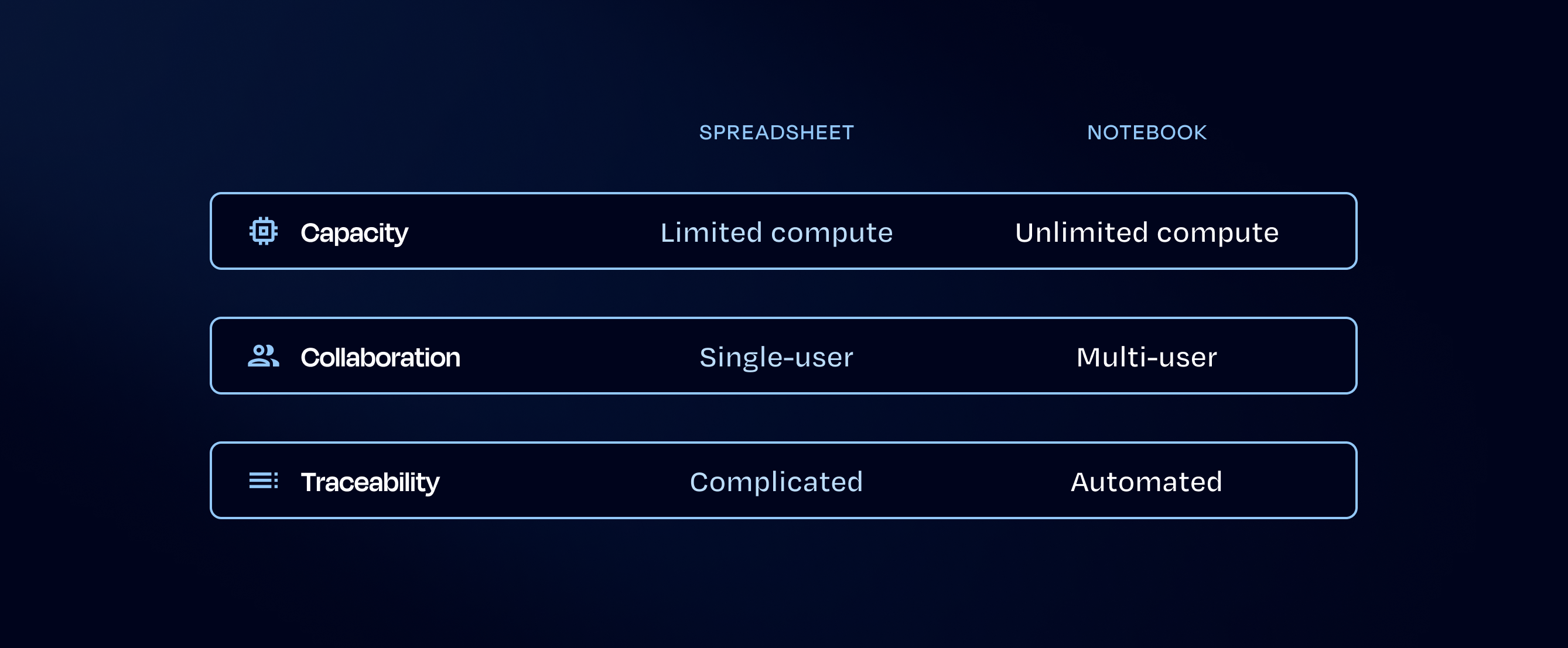 |  | SPREADSHEET | NOTEBOOK |
|---|---|---|
| Capacity | Limited compute | Unlimited compute |
| Collaboration | Single-user | Multi-user |
| Traceability | Complicated | Automated |